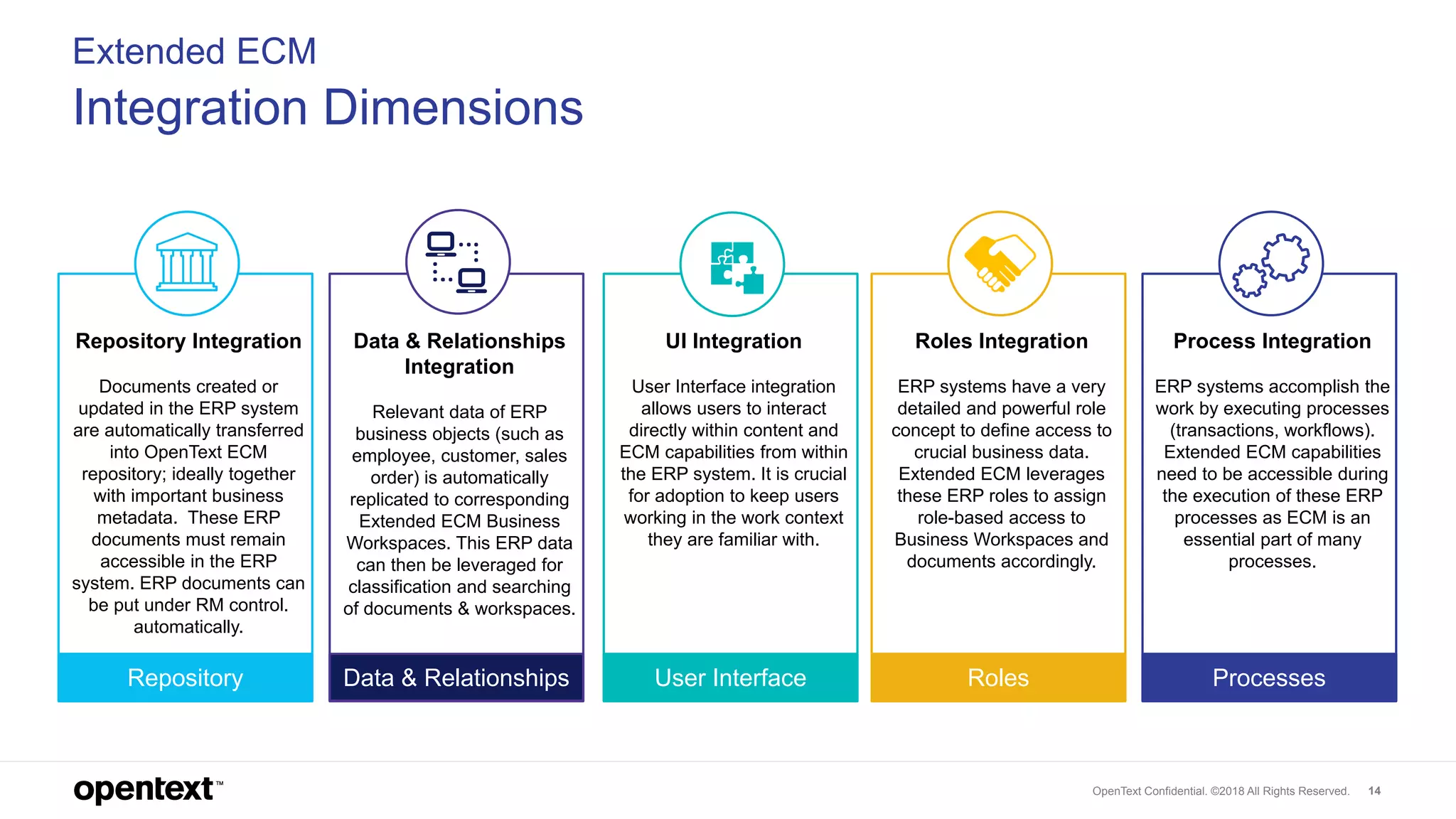 Extended ECM

Integration Dimensions

Repository Integration

Documents created or updated in the ERP system are automatically transferred into OpenText ECM repository; ideally together with important business metadata. These ERP documents must remain accessible in the ERP system. ERP documents can be put under RM control. automatically.

Repository

Data & Relationships Integration

Relevant data of ERP business objects (such as employee, customer, sales order) is automatically replicated to corresponding Extended ECM Business Workspaces. This ERP data can then be leveraged for classification and searching of documents & workspaces.

Data & Relationships

UI Integration

User Interface integration allows users to interact directly within content and ECM capabilities from within the ERP system. It is crucial for adoption to keep users working in the work context they are familiar with.

User Interface

Roles Integration

ERP systems have a very detailed and powerful role concept to define access to crucial business data. Extended ECM leverages these ERP roles to assign role-based access to Business Workspaces and documents accordingly.

Roles

Process Integration

ERP systems accomplish the work by executing processes (transactions, workflows). Extended ECM capabilities need to be accessible during the execution of these ERP processes as ECM is an essential part of many processes.

Processes

opentext™

OpenText Confidential. ©2018 All Rights Reserved. 14